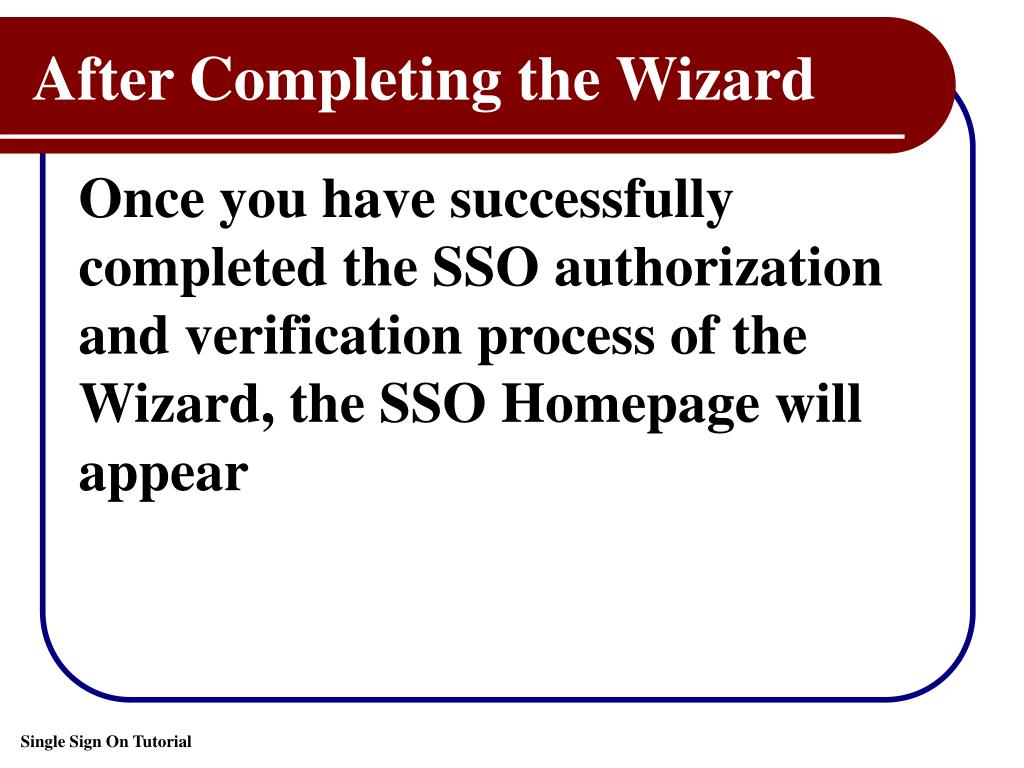 After Completing the Wizard

Once you have successfully completed the SSO authorization and verification process of the Wizard, the SSO Homepage will appear

Single Sign On Tutorial